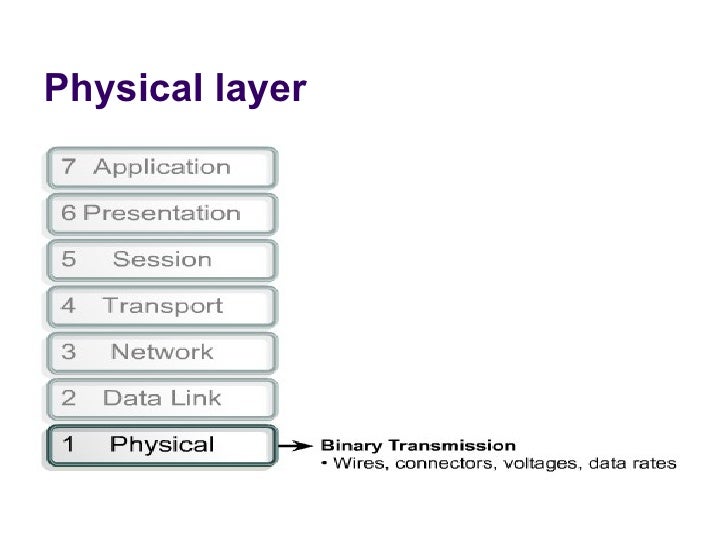 Physical layer

7 Application

6 Presentation

5 Session

4 Transport

3 Network

2 Data Link

1 Physical

Binary Transmission
• Wires, connectors, voltages, data rates